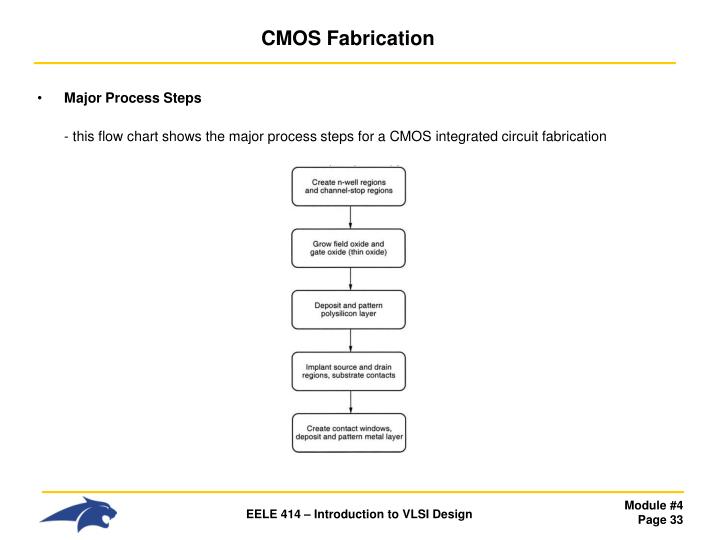 CMOS Fabrication

• Major Process Steps

- this flow chart shows the major process steps for a CMOS integrated circuit fabrication

Create n-well regions and channel-stop regions

Grow field oxide and gate oxide (thin oxide)

Deposit and pattern polysilicon layer

Implant source and drain regions, substrate contacts

Create contact windows, deposit and pattern metal layer

EELE 414 – Introduction to VLSI Design

Module #4
Page 33